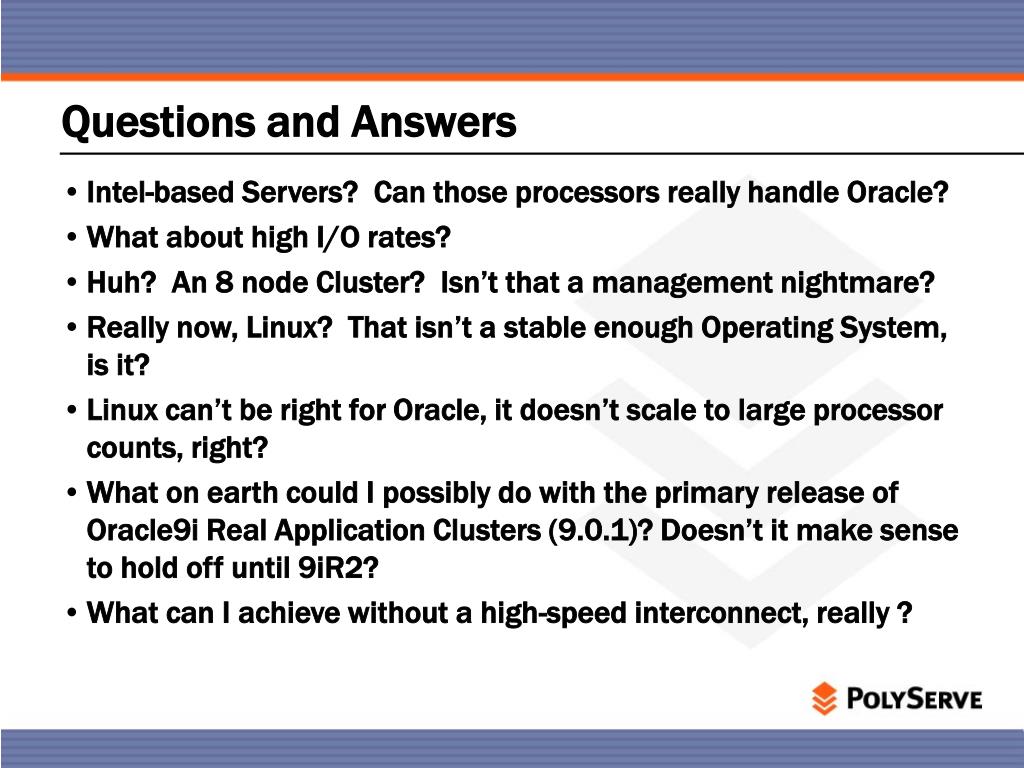 Questions and Answers

• Intel-based Servers? Can those processors really handle Oracle?
• What about high I/O rates?
• Huh? An 8 node Cluster? Isn't that a management nightmare?
• Really now, Linux? That isn't a stable enough Operating System, is it?
• Linux can't be right for Oracle, it doesn't scale to large processor counts, right?
• What on earth could I possibly do with the primary release of Oracle9i Real Application Clusters (9.0.1)? Doesn't it make sense to hold off until 9iR2?
• What can I achieve without a high-speed interconnect, really ?

PolyServe